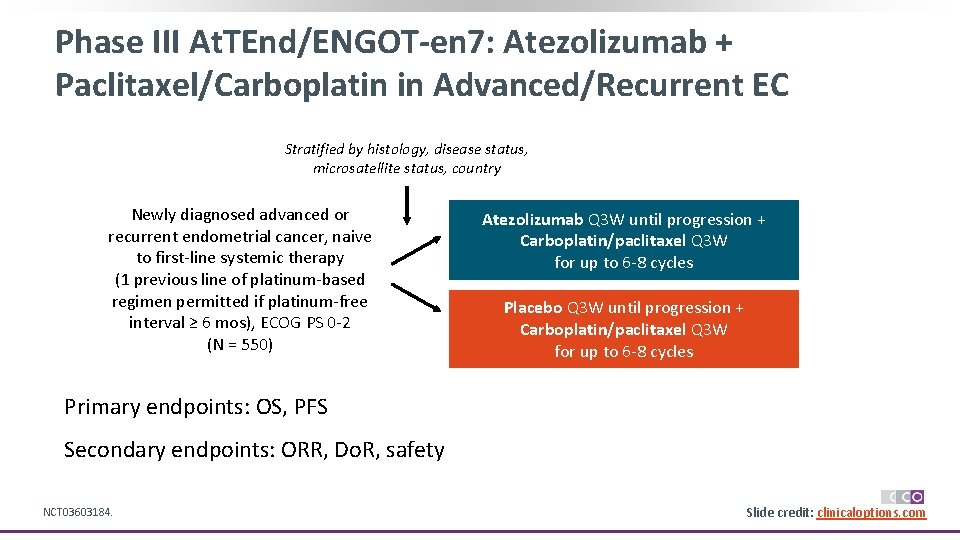 Phase III AtTEnd/ENGOT-en7: Atezolizumab + Paclitaxel/Carboplatin in Advanced/Recurrent EC

Stratified by histology, disease status, microsatellite status, country

Newly diagnosed advanced or recurrent endometrial cancer, naive to first-line systemic therapy (1 previous line of platinum-based regimen permitted if platinum-free interval ≥ 6 mos), ECOG PS 0-2 (N = 550)

Atezolizumab Q3W until progression + Carboplatin/paclitaxel Q3W for up to 6-8 cycles

Placebo Q3W until progression + Carboplatin/paclitaxel Q3W for up to 6-8 cycles

Primary endpoints: OS, PFS

Secondary endpoints: ORR, DoR, safety

NCT03603184.

CCO

Slide credit: clinicaloptions.com